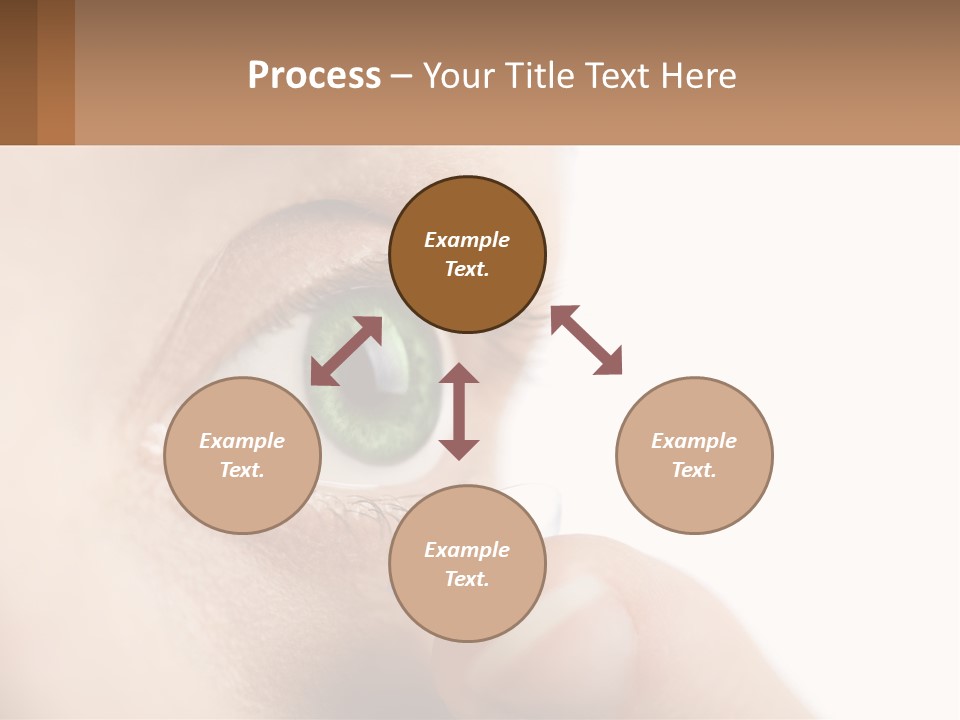 Process – Your Title Text Here

Example Text.

Example Text.

Example Text.

Example Text.